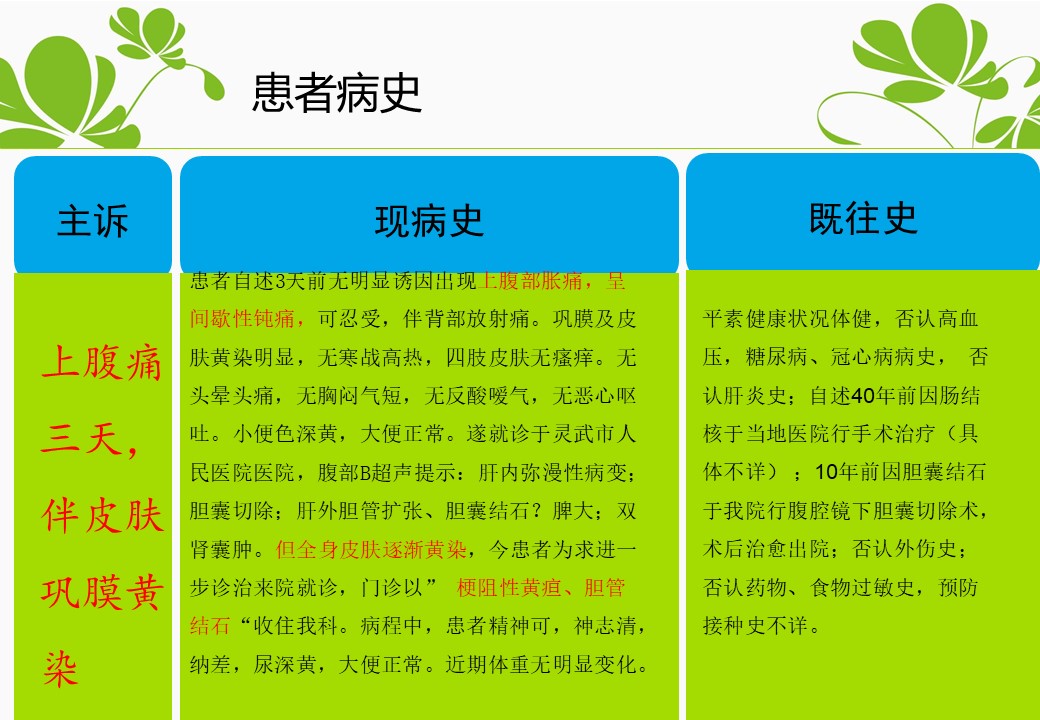 患者病史

主诉

上腹痛三天，伴皮肤巩膜黄染

现病史

患者自述3天前无明显诱因出现上腹部胀痛，呈间歇性钝痛，可忍受，伴背部放射痛。巩膜及皮肤黄染明显，无寒战高热，四肢皮肤无瘙痒。无头晕头痛，无胸闷气短，无反酸嗳气，无恶心呕吐。小便色深黄，大便正常。遂就诊于灵武市人民医院医院，腹部B超声提示：肝内弥漫性病变；胆囊切除；肝外胆管扩张、胆囊结石？脾大；双肾囊肿。但全身皮肤逐渐黄染，今患者为求进一步诊治来院就诊，门诊以” 梗阻性黄疸、胆管结石“收住我科。病程中，患者精神可，神志清，纳差，尿深黄，大便正常。近期体重无明显变化。

既往史

平素健康状况体健，否认高血压，糖尿病、冠心病病史， 否认肝炎史；自述40年前因肠结核于当地医院行手术治疗（具体不详）；10年前因胆囊结石于我院行腹腔镜下胆囊切除术，术后治愈出院；否认外伤史；否认药物、食物过敏史，预防接种史不详。